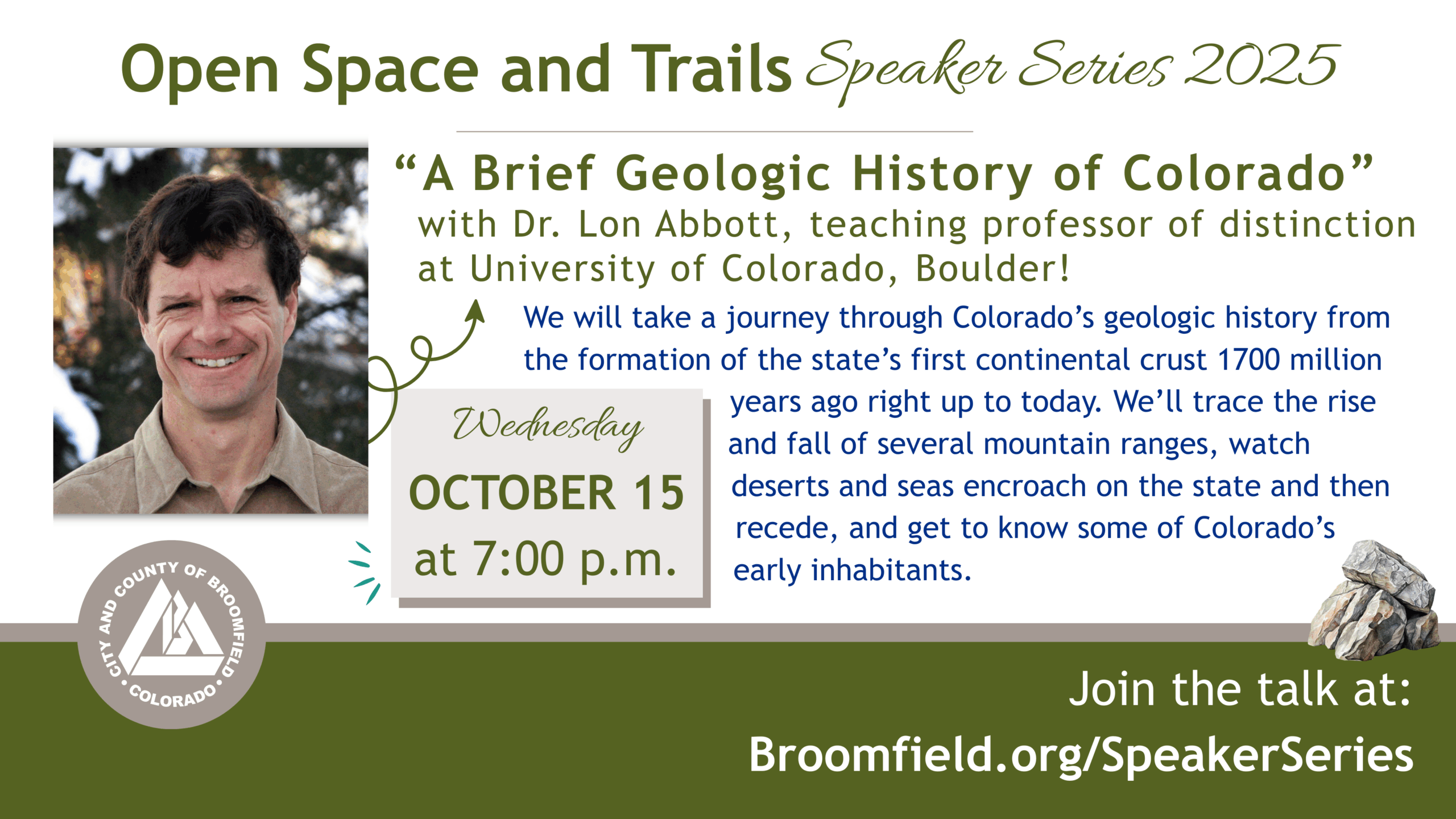 Open Space and Trails Speaker Series 2025

"A Brief Geologic History of Colorado"
with Dr. Lon Abbott, teaching professor of distinction at University of Colorado, Boulder!

We will take a journey through Colorado's geologic history from the formation of the state's first continental crust 1700 million years ago right up to today. We'll trace the rise and fall of several mountain ranges, watch deserts and seas encroach on the state and then recede, and get to know some of Colorado's early inhabitants.

Wednesday
OCTOBER 15
at 7:00 p.m.

CITY AND COUNTY OF BROOMFIELD • COLORADO •

Join the talk at:
Broomfield.org/SpeakerSeries